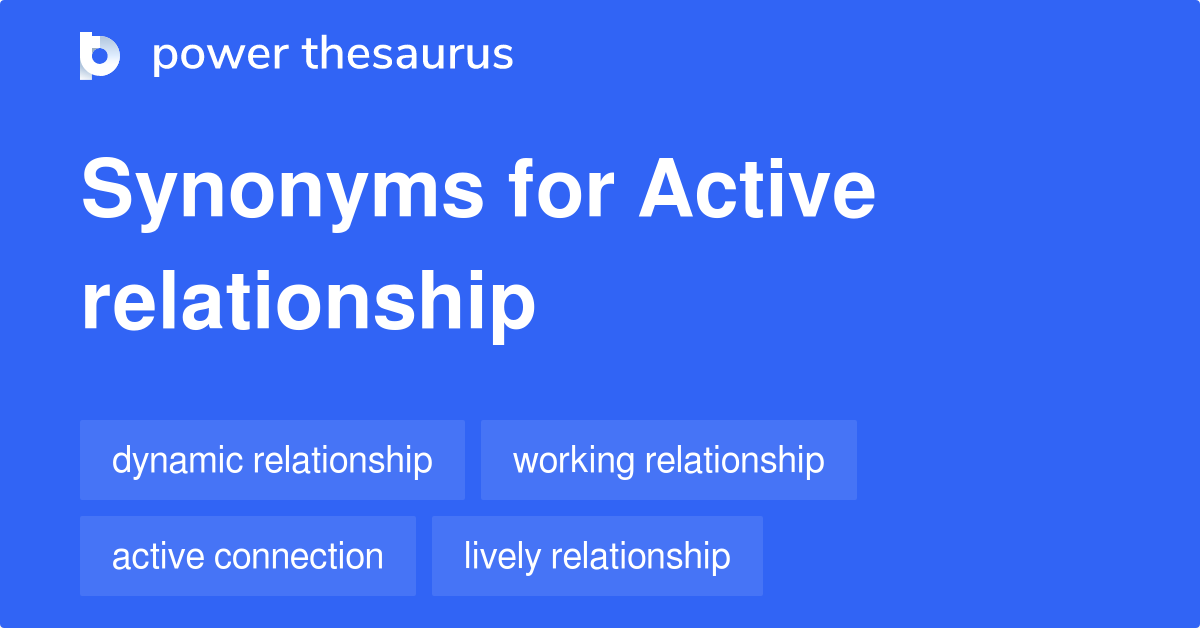 power thesaurus

Synonyms for Active relationship

dynamic relationship

working relationship

active connection

lively relationship